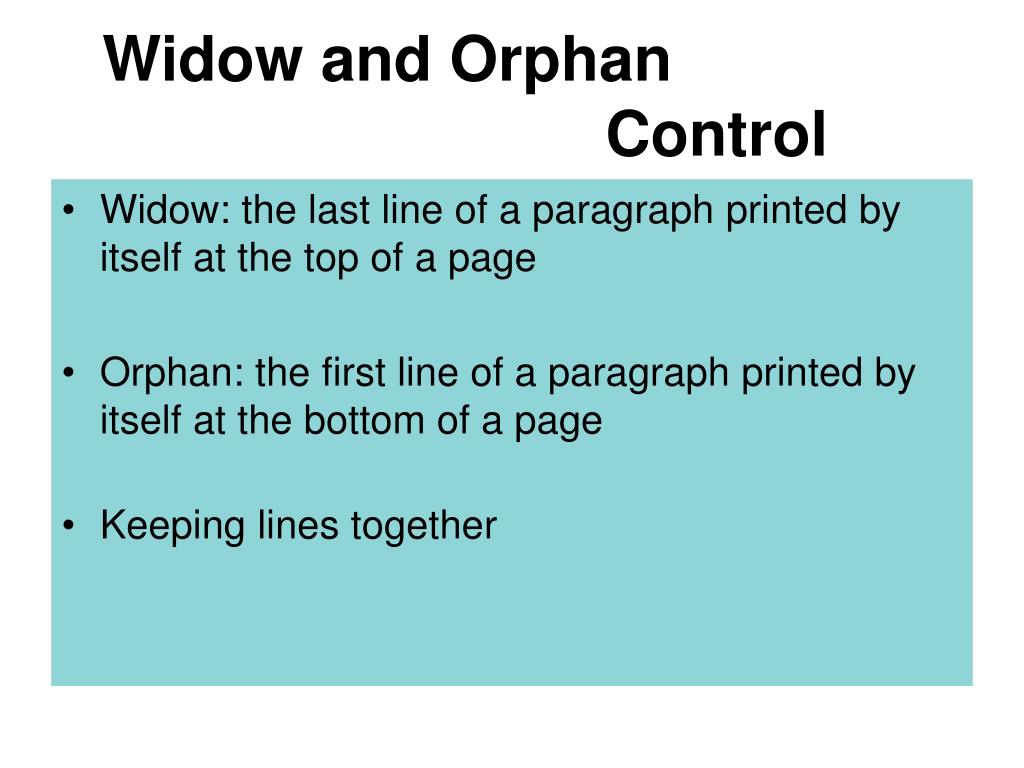 Widow and Orphan Control

• Widow: the last line of a paragraph printed by itself at the top of a page

• Orphan: the first line of a paragraph printed by itself at the bottom of a page

• Keeping lines together